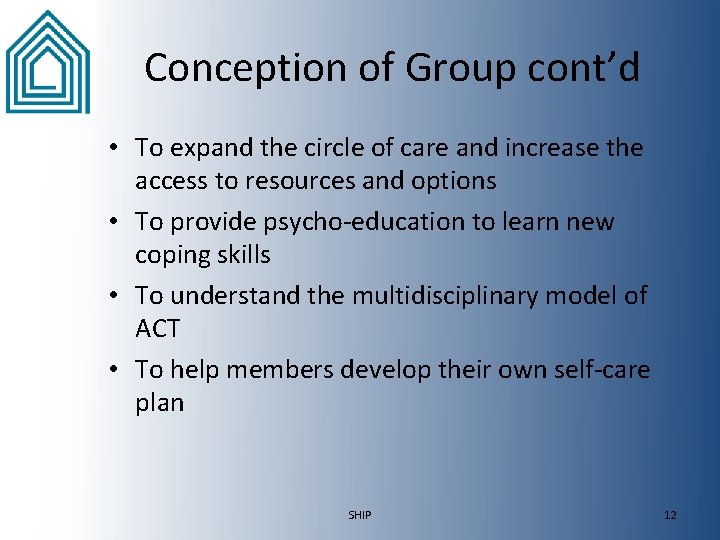 Conception of Group cont’d

• To expand the circle of care and increase the access to resources and options
• To provide psycho-education to learn new coping skills
• To understand the multidisciplinary model of ACT
• To help members develop their own self-care plan

SHIP

12